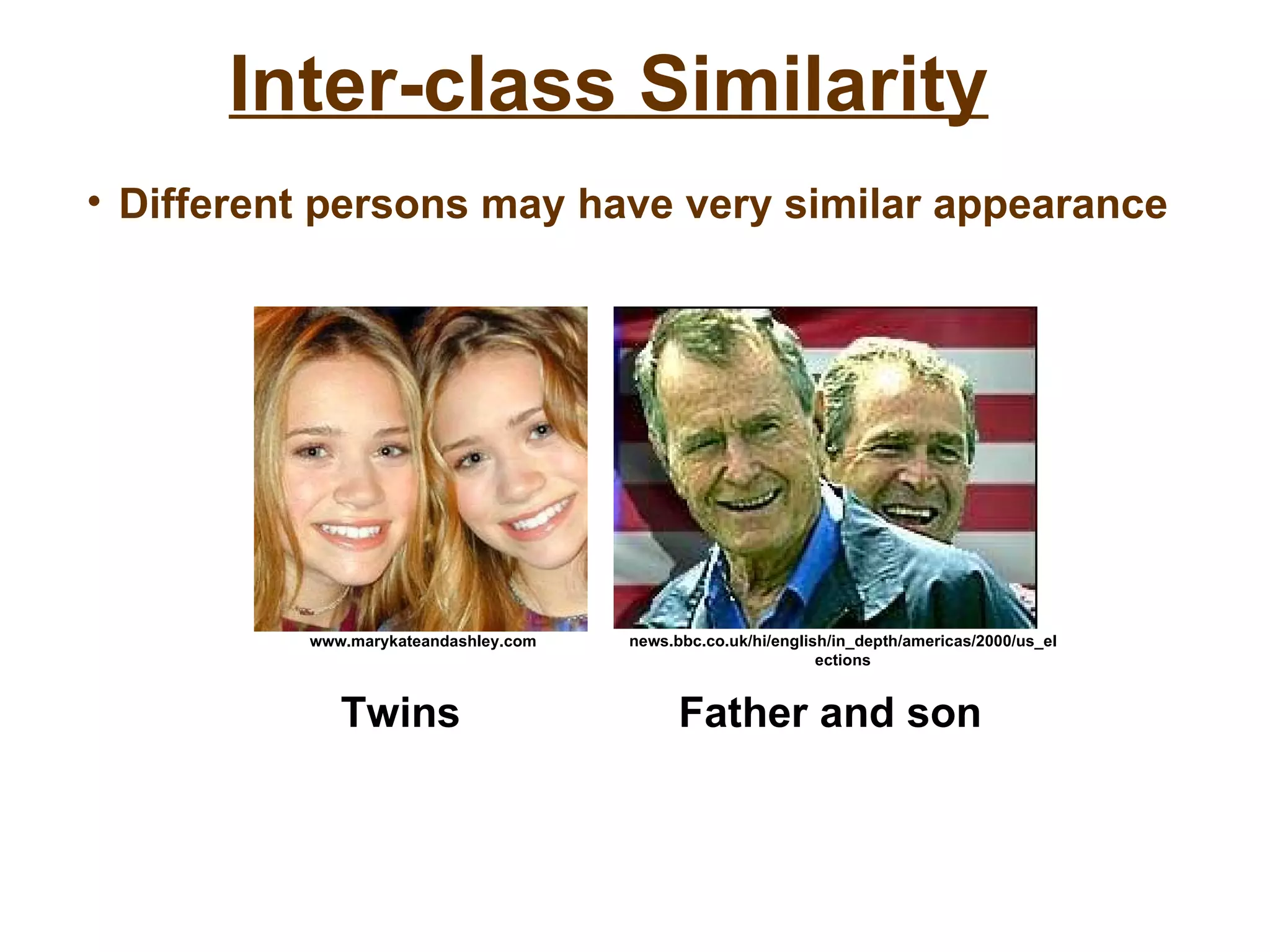 Inter-class Similarity

• Different persons may have very similar appearance

www.marykateandashley.com

news.bbc.co.uk/hi/english/in_depth/americas/2000/us_elections

Twins

Father and son